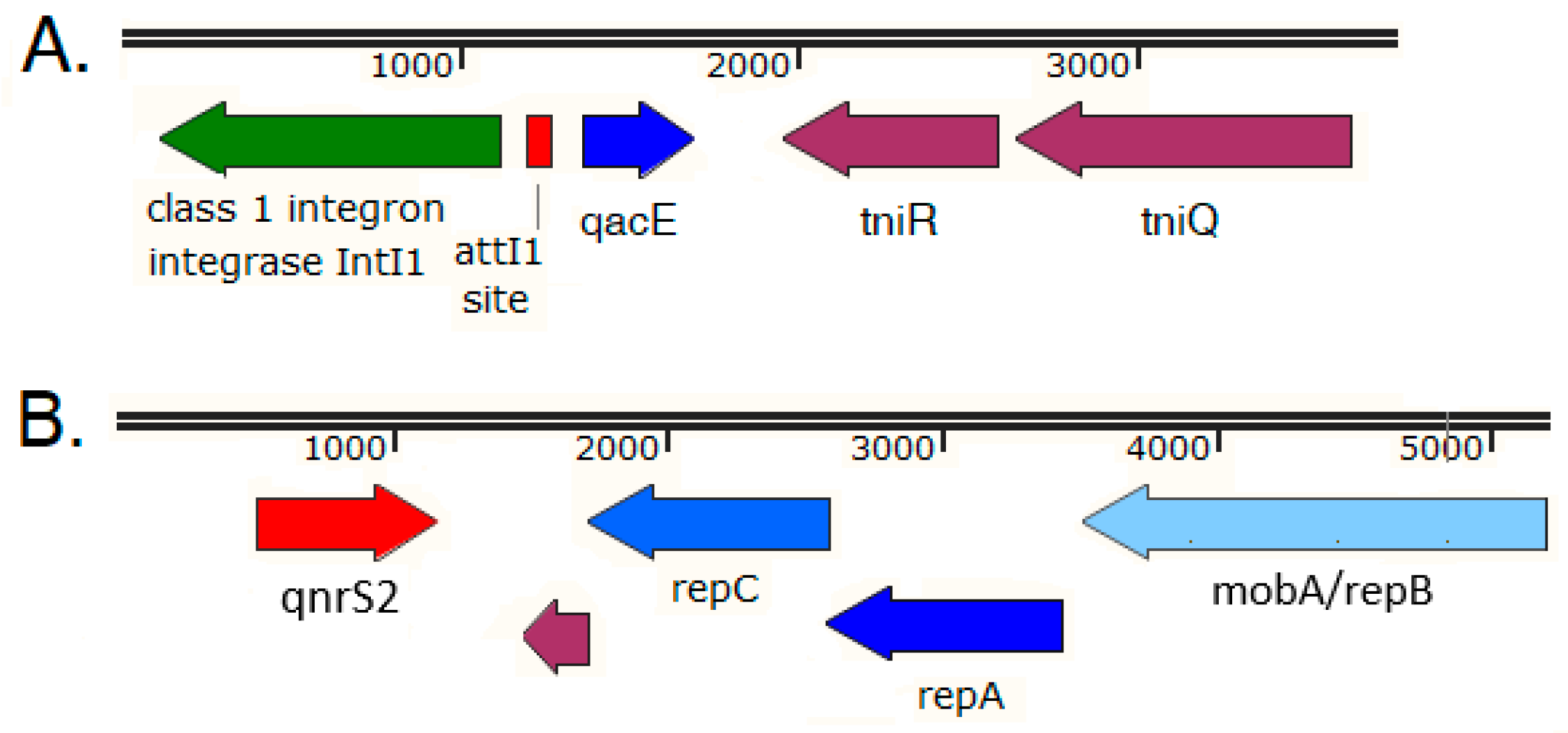 A.

1000 2000 3000

class 1 integron integrase IntI1

attI1 site

qacE

tniR

tniQ

B.

1000 2000 3000 4000 5000

qnrS2

repC

mobA/repB

repA